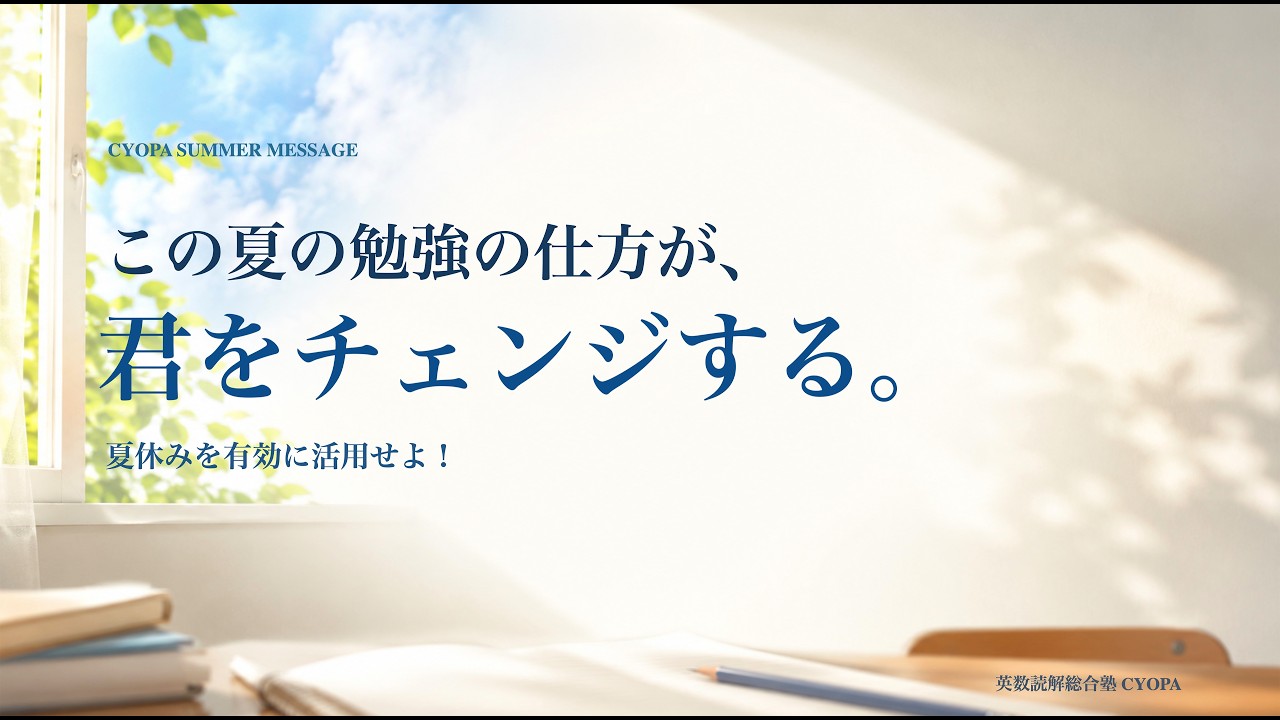 CYOPA SUMMER MESSAGE

この夏の勉強の仕方が、
君をチェンジする。

夏休みを有効に活用せよ！

英数読解総合塾 CYOPA